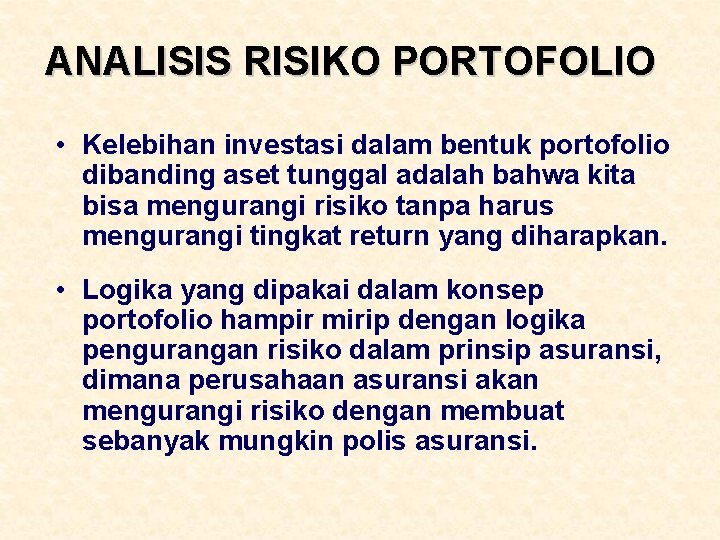 ANALISIS RISIKO PORTOFOLIO

• Kelebihan investasi dalam bentuk portofolio dibanding aset tunggal adalah bahwa kita bisa mengurangi risiko tanpa harus mengurangi tingkat return yang diharapkan.

• Logika yang dipakai dalam konsep portofolio hampir mirip dengan logika pengurangan risiko dalam prinsip asuransi, dimana perusahaan asuransi akan mengurangi risiko dengan membuat sebanyak mungkin polis asuransi.